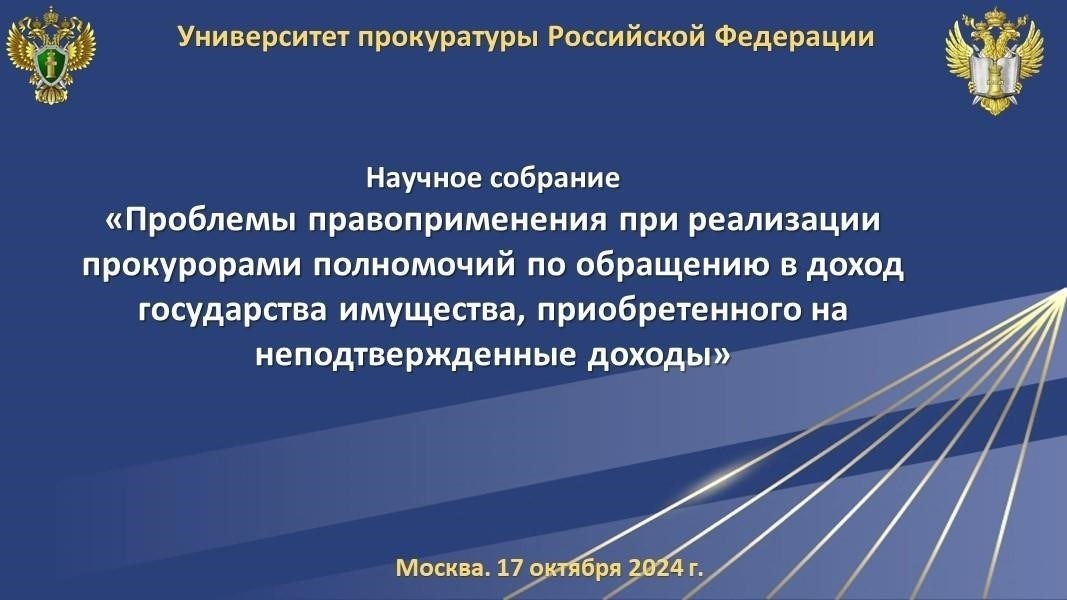 Университет прокуратуры Российской Федерации

Научное собрание
«Проблемы правоприменения при реализации прокурорами полномочий по обращению в доход государства имущества, приобретенного на неподтвержденные доходы»

Москва. 17 октября 2024 г.